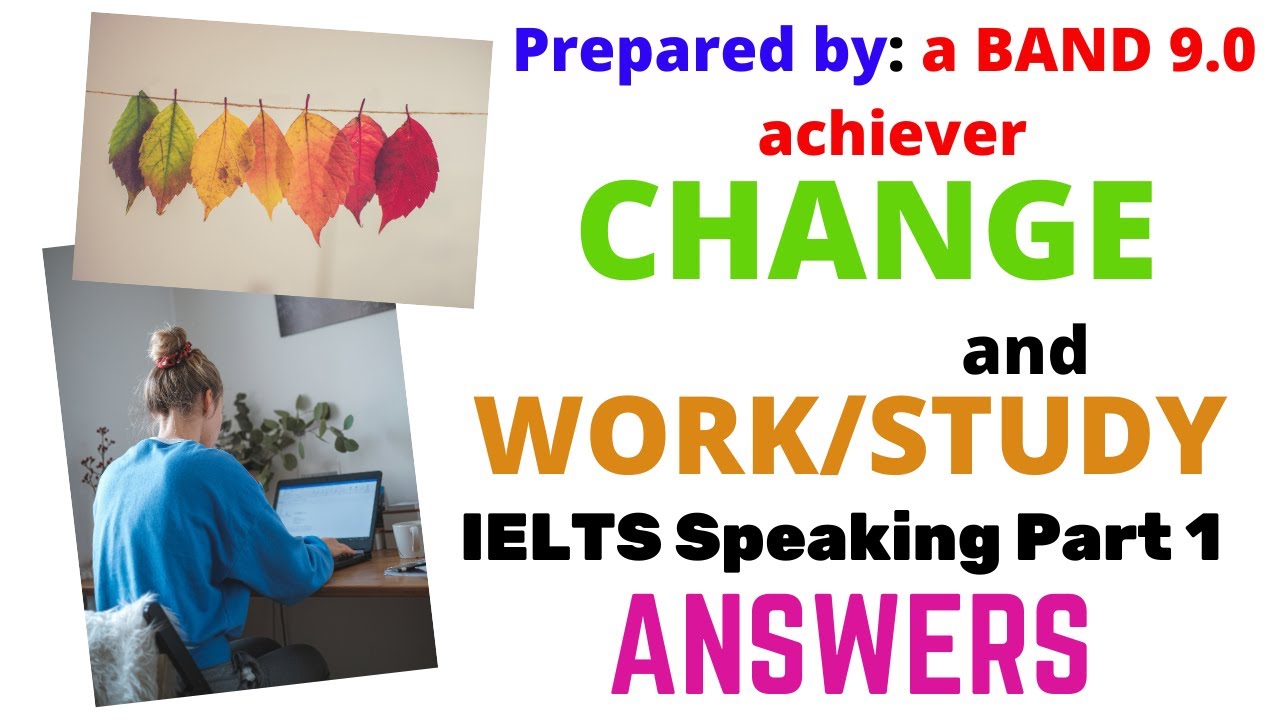 Prepared by: a BAND 9.0 achiever

CHANGE

and

WORK/STUDY

IELTS Speaking Part 1

ANSWERS